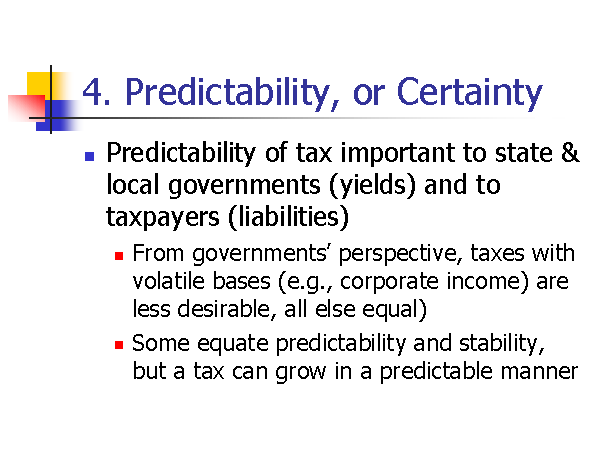 4. Predictability, or Certainty

Predictability of tax important to state & local governments (yields) and to taxpayers (liabilities)

From governments' perspective, taxes with volatile bases (e.g., corporate income) are less desirable, all else equal)

Some equate predictability and stability, but a tax can grow in a predictable manner